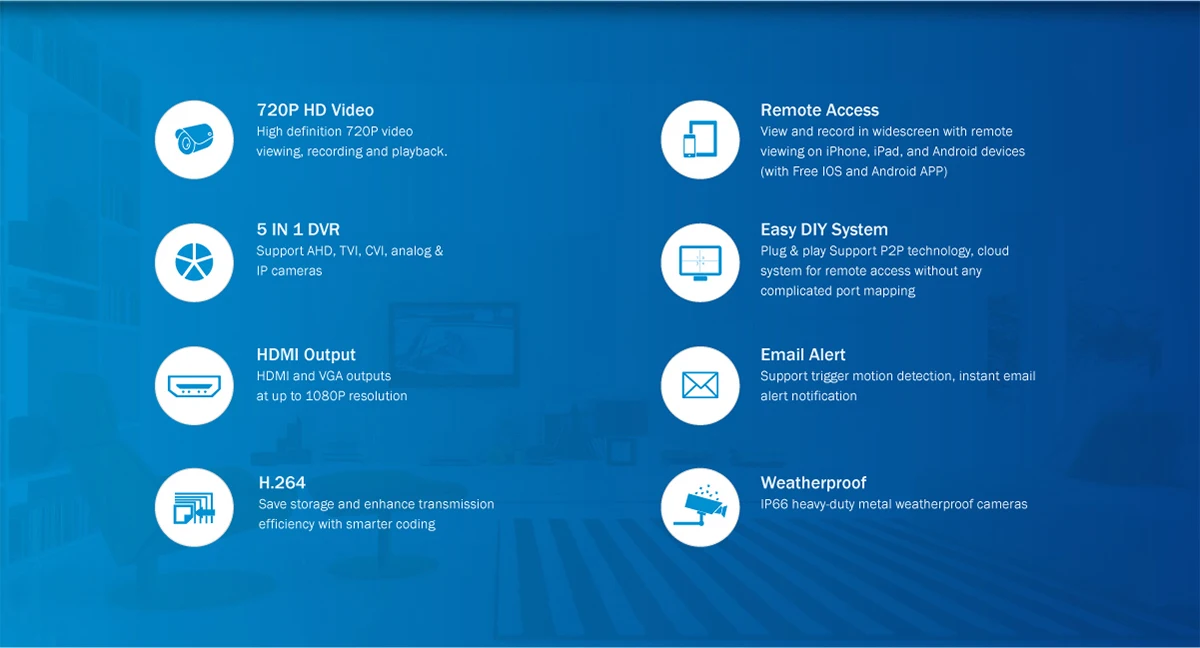 720P HD Video
High definition 720P video viewing, recording and playback.

5 IN 1 DVR
Support AHD, TVI, CVI, analog & IP cameras

HDMI Output
HDMI and VGA outputs at up to 1080P resolution

H.264
Save storage and enhance transmission efficiency with smarter coding

Remote Access
View and record in widescreen with remote viewing on iPhone, iPad, and Android devices (with Free IOS and Android APP)

Easy DIY System
Plug & play Support P2P technology, cloud system for remote access without any complicated port mapping

Email Alert
Support trigger motion detection, instant email alert notification

Weatherproof
IP66 heavy-duty metal weatherproof cameras